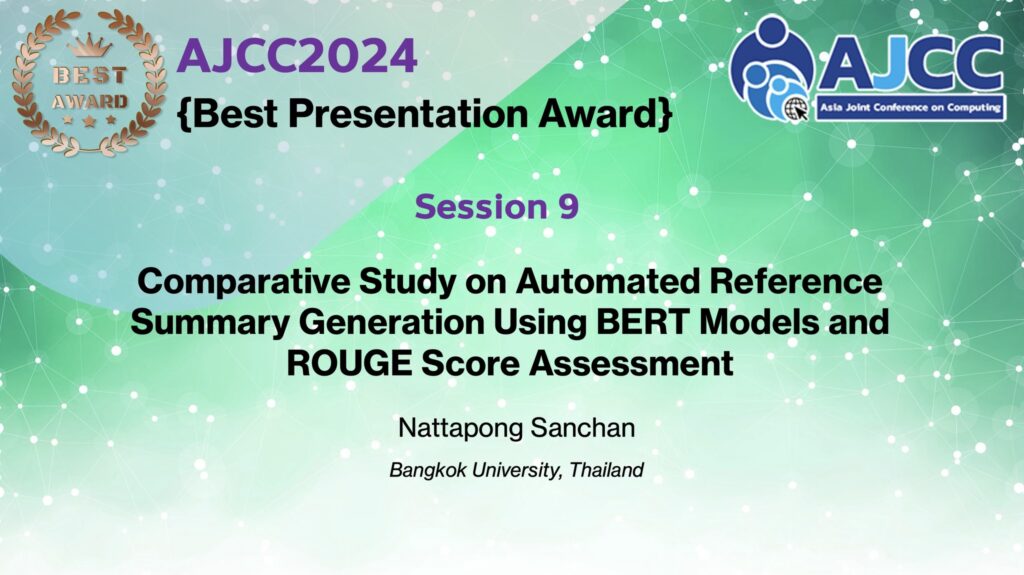 BEST AWARD

AJCC2024
{Best Presentation Award}

AJCC
Asia Joint Conference on Computing

Session 9

Comparative Study on Automated Reference Summary Generation Using BERT Models and ROUGE Score Assessment

Nattapong Sanchan

Bangkok University, Thailand